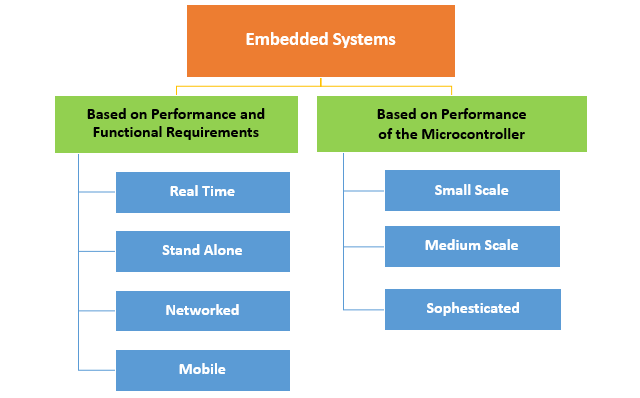 Embedded Systems

Based on Performance and Functional Requirements

Real Time

Stand Alone

Networked

Mobile

Based on Performance of the Microcontroller

Small Scale

Medium Scale

Sophesticated